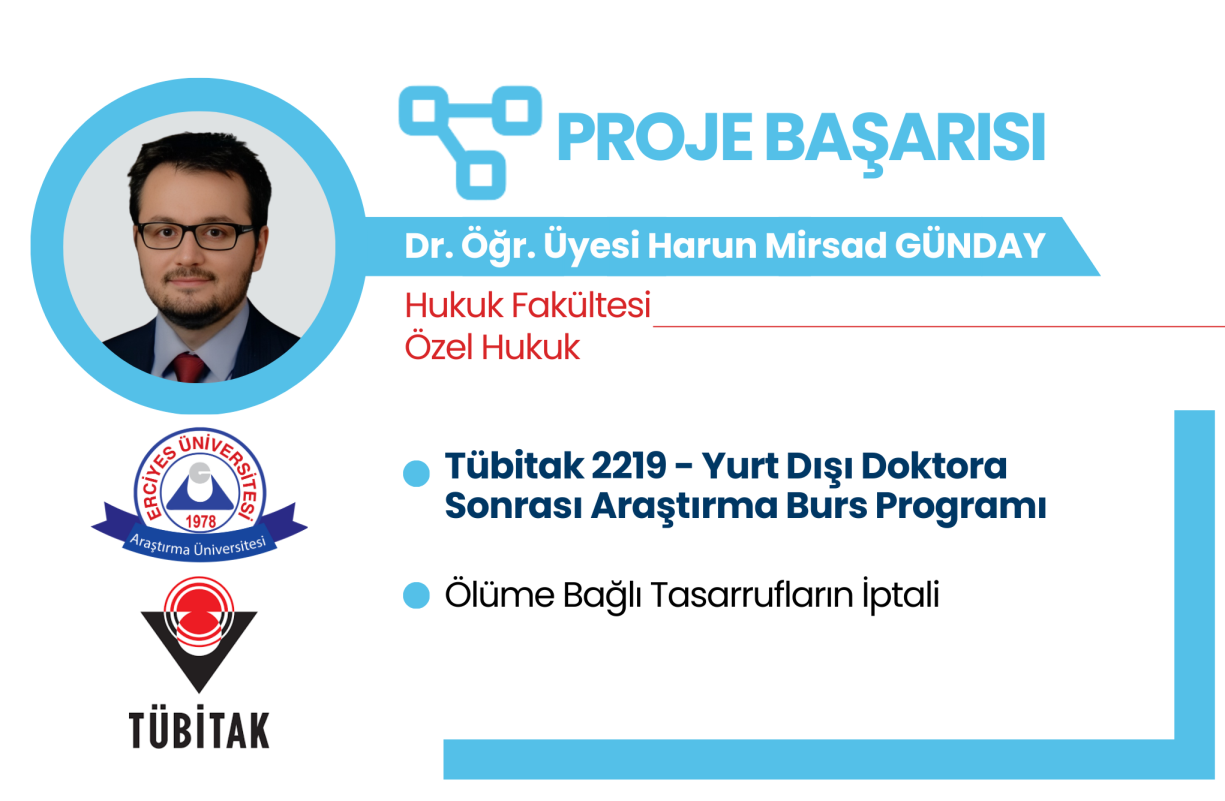 PROJE BAŞARISI

Dr. Öğr. Üyesi Harun Mirsad GÜNDAY

Hukuk Fakültesi
Özel Hukuk

ERCİYES ÜNİVERSİTESİ
1978
Araştırma Üniversitesi

TÜBİTAK

Tübitak 2219 - Yurt Dışı Doktora Sonrası Araştırma Burs Programı

Ölüme Bağlı Tasarrufların İptali